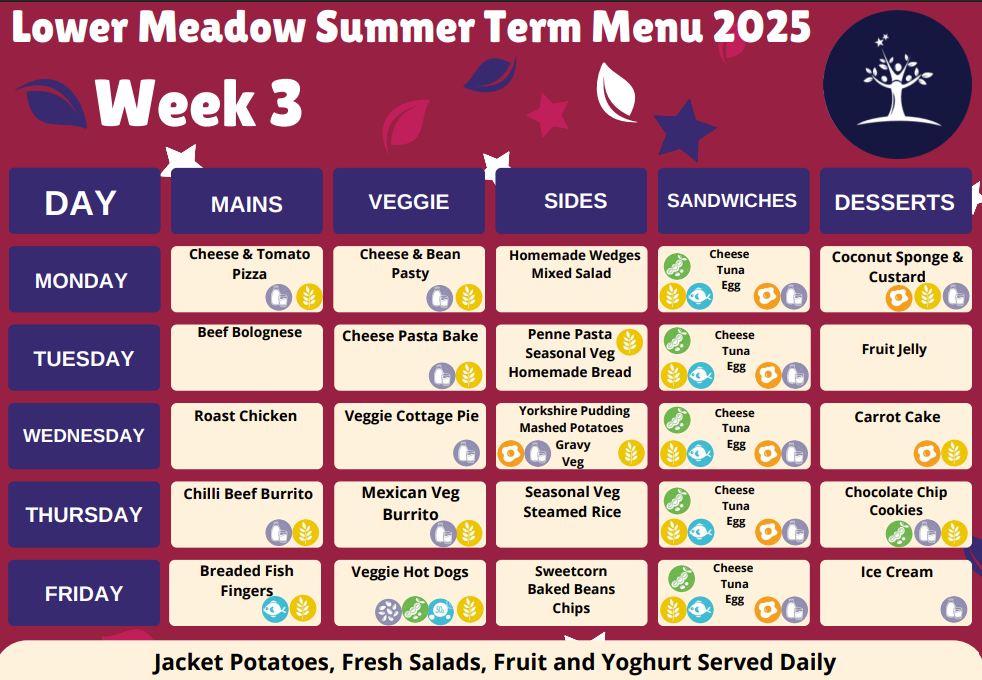 Lower Meadow Summer Term Menu 2025

Week 3

| DAY | MAINS | VEGGIE | SIDES | SANDWICHES | DESSERTS |
|---|---|---|---|---|---|
| MONDAY | Cheese & Tomato Pizza | Cheese & Bean Pasty | Homemade Wedges Mixed Salad | Cheese Tuna Egg | Coconut Sponge & Custard |
| TUESDAY | Beef Bolognese | Cheese Pasta Bake | Penne Pasta Seasonal Veg Homemade Bread | Cheese Tuna Egg | Fruit Jelly |
| WEDNESDAY | Roast Chicken | Veggie Cottage Pie | Yorkshire Pudding Mashed Potatoes Gravy Veg | Cheese Tuna Egg | Carrot Cake |
| THURSDAY | Chilli Beef Burrito | Mexican Veg Burrito | Seasonal Veg Steamed Rice | Cheese Tuna Egg | Chocolate Chip Cookies |
| FRIDAY | Breaded Fish Fingers | Veggie Hot Dogs | Sweetcorn Baked Beans Chips | Cheese Tuna Egg | Ice Cream |

Jacket Potatoes, Fresh Salads, Fruit and Yoghurt Served Daily